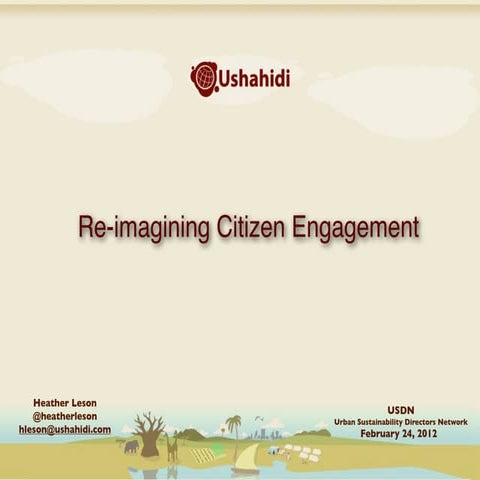 Ushahidi

Re-imagining Citizen Engagement

Heather Leson
@heatherleson
hleson@ushahidi.com

USDN
Urban Sustainability Directors Network
February 24, 2012